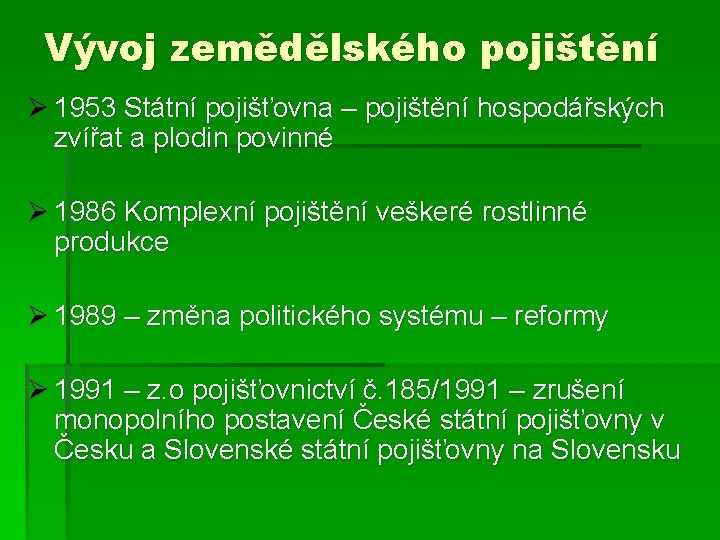 Vývoj zemědělského pojištění

➢ 1953 Státní pojišťovna – pojištění hospodářských zvířat a plodin povinné

➢ 1986 Komplexní pojištění veškeré rostlinné produkce

➢ 1989 – změna politického systému – reformy

➢ 1991 – z.o pojišťovnictví č.185/1991 – zrušení monopolního postavení České státní pojišťovny v Česku a Slovenské státní pojišťovny na Slovensku